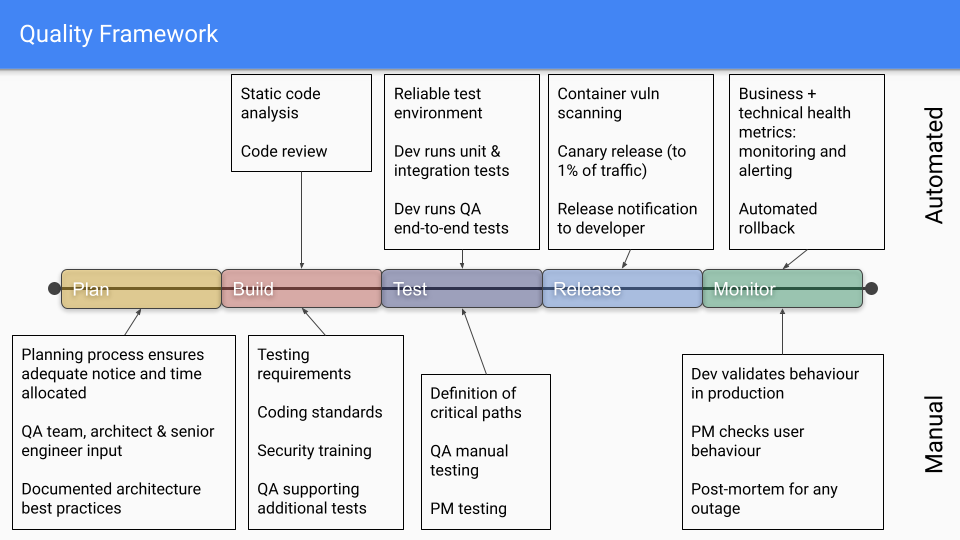 Quality Framework

Static code analysis

Code review

Reliable test environment

Dev runs unit & integration tests

Dev runs QA end-to-end tests

Container vuln scanning

Canary release (to 1% of traffic)

Release notification to developer

Business + technical health metrics: monitoring and alerting

Automated rollback

Automated

Plan

Build

Test

Release

Monitor

Planning process ensures adequate notice and time allocated

QA team, architect & senior engineer input

Documented architecture best practices

Testing requirements

Coding standards

Security training

QA supporting additional tests

Definition of critical paths

QA manual testing

PM testing

Dev validates behaviour in production

PM checks user behaviour

Post-mortem for any outage

Manual